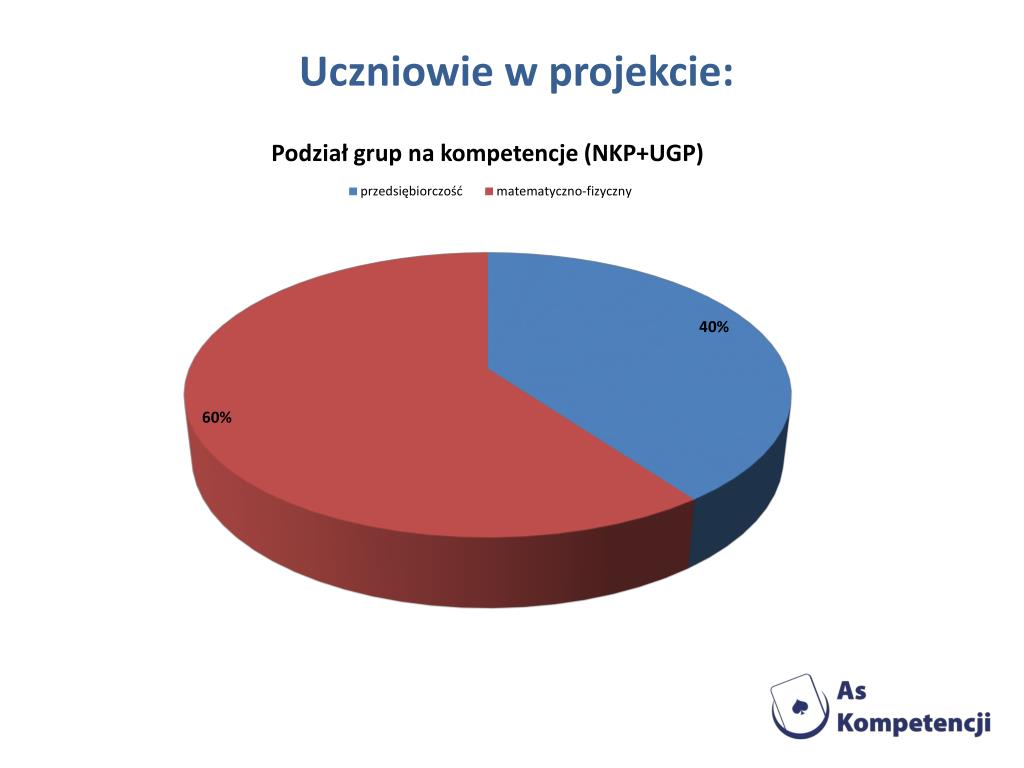 Uczniowie w projekcie:

Podział grup na kompetencje (NKP+UGP)

przedsiębiorczość
matematyczno-fizyczny

40%

60%

As
Kompetencji